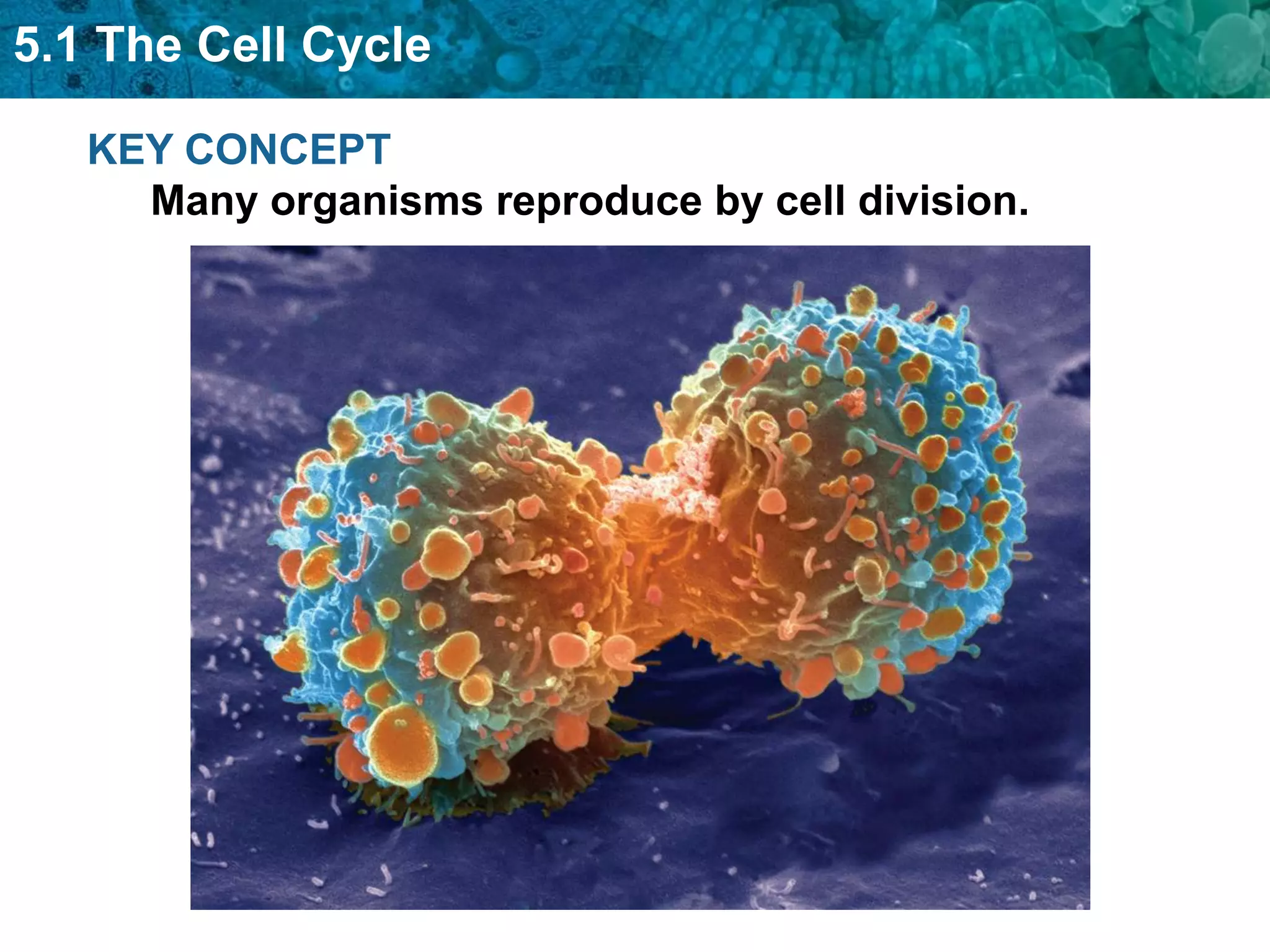 5.1 The Cell Cycle

KEY CONCEPT

Many organisms reproduce by cell division.